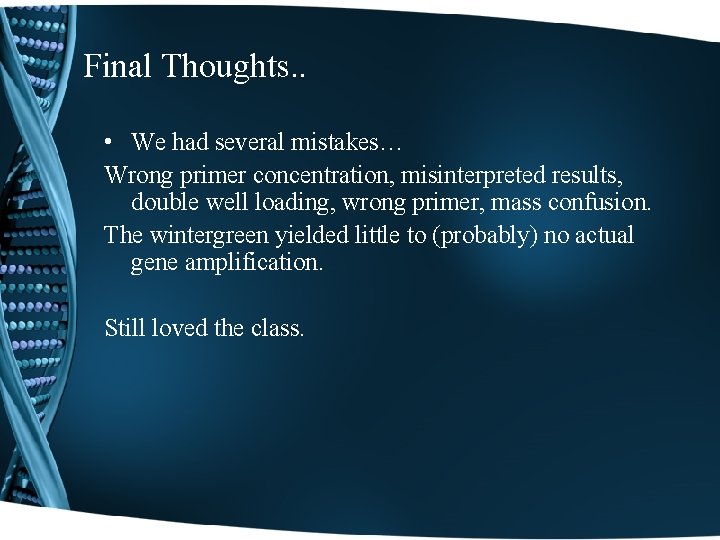 Final Thoughts..

• We had several mistakes…

Wrong primer concentration, misinterpreted results, double well loading, wrong primer, mass confusion.

The wintergreen yielded little to (probably) no actual gene amplification.

Still loved the class.